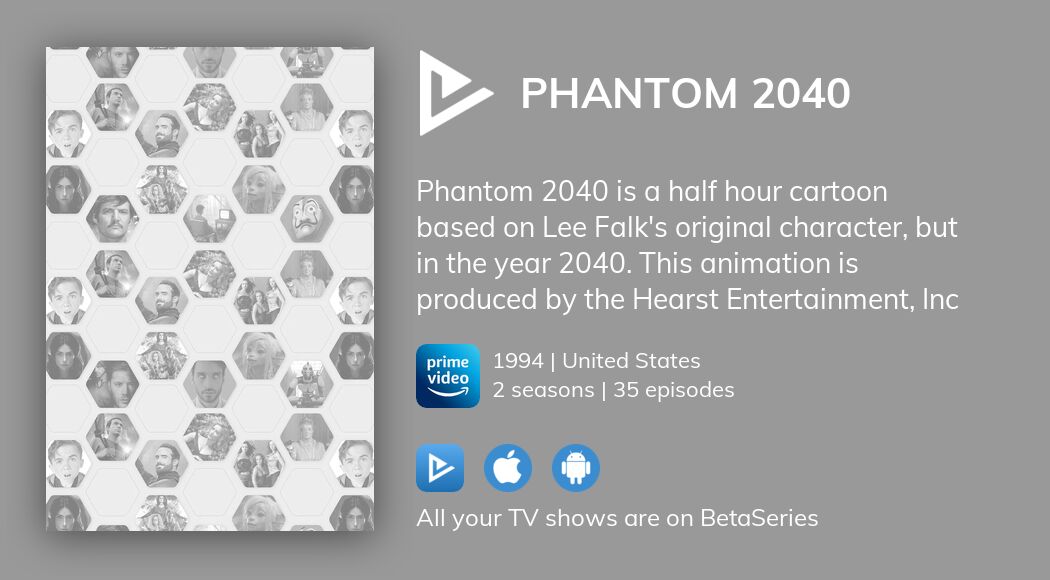 PHANTOM 2040

Phantom 2040 is a half hour cartoon based on Lee Falk's original character, but in the year 2040. This animation is produced by the Hearst Entertainment, Inc

prime video

1994 | United States
2 seasons | 35 episodes

All your TV shows are on BetaSeries